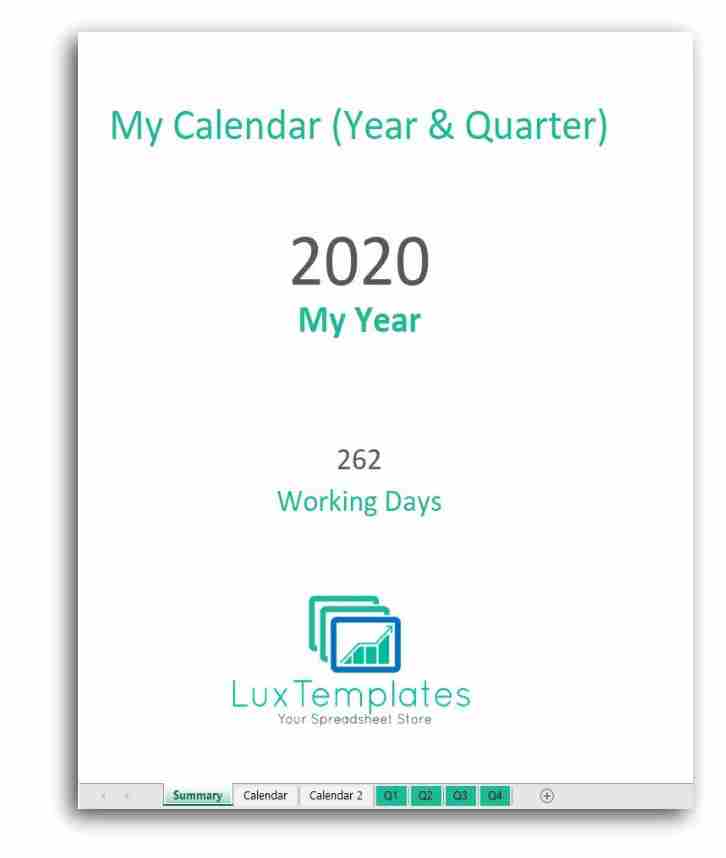 My Calendar (Year & Quarter)

2020
My Year

262
Working Days

LuxTemplates
Your Spreadsheet Store

Summary Calendar Calendar 2 Q1 Q2 Q3 Q4